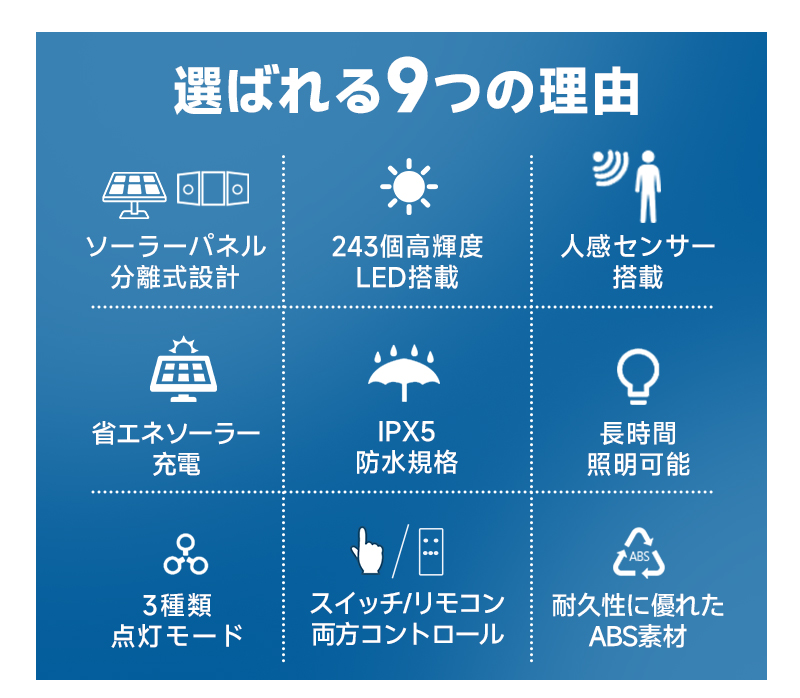 選ばれる9つの理由

ソーラーパネル
分離式設計

243個高輝度
LED搭載

人感センサー
搭載

省エネソーラー
充電

IPX5
防水規格

長時間
照明可能

3種類
点灯モード

スイッチ/リモコン
両方コントロール

ABS

耐久性に優れた
ABS素材